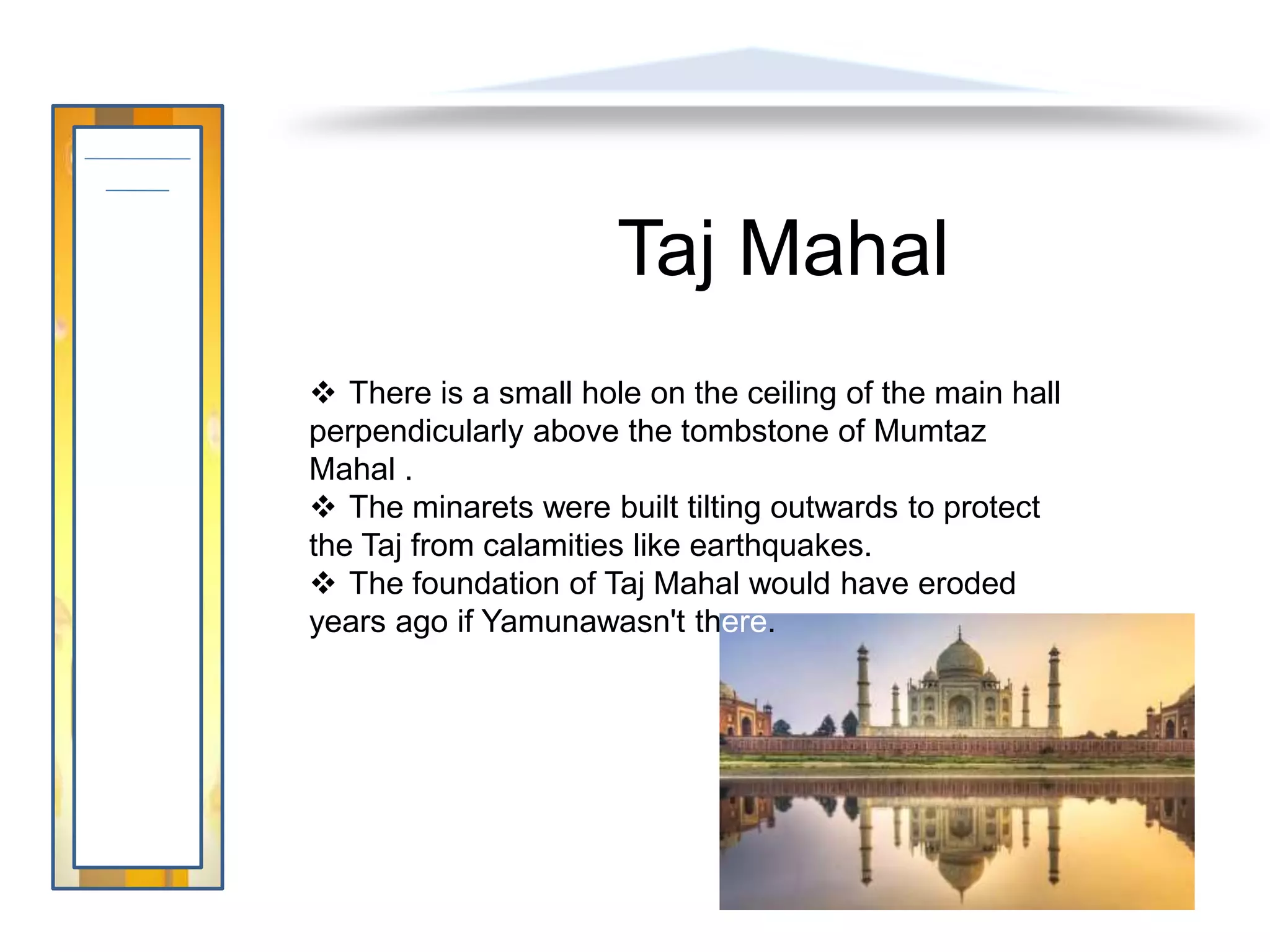 Taj Mahal

❖ There is a small hole on the ceiling of the main hall perpendicularly above the tombstone of Mumtaz Mahal .
❖ The minarets were built tilting outwards to protect the Taj from calamities like earthquakes.
❖ The foundation of Taj Mahal would have eroded years ago if Yamunawasn't there.